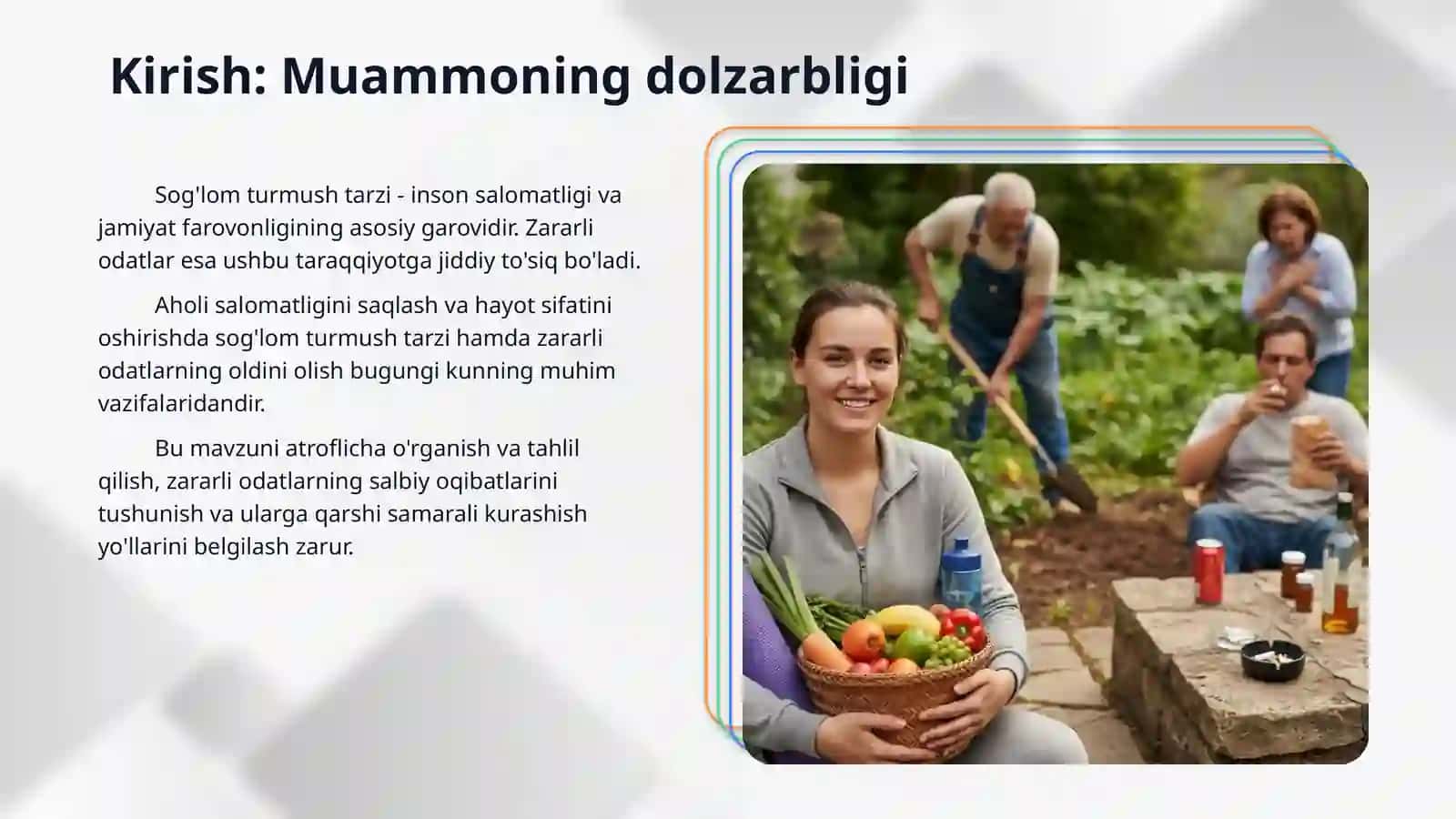 Kirish: Muammoning dolzarbligi

Sog'lom turmush tarzi - inson salomatligi va jamiyat farovonligining asosiy garovidir. Zararli odatlar esa ushbu taraqqiyotga jiddiy to'siq bo'ladi.

Aholi salomatligini saqlash va hayot sifatini oshirishda sog'lom turmush tarzi hamda zararli odatlarning oldini olish bugungi kunning muhim vazifalaridandir.

Bu mavzuni atroflicha o'rganish va tahlil qilish, zararli odatlarning salbiy oqibatlarini tushunish va ularga qarshi samarali kurashish yo'llarini belgilash zarur.